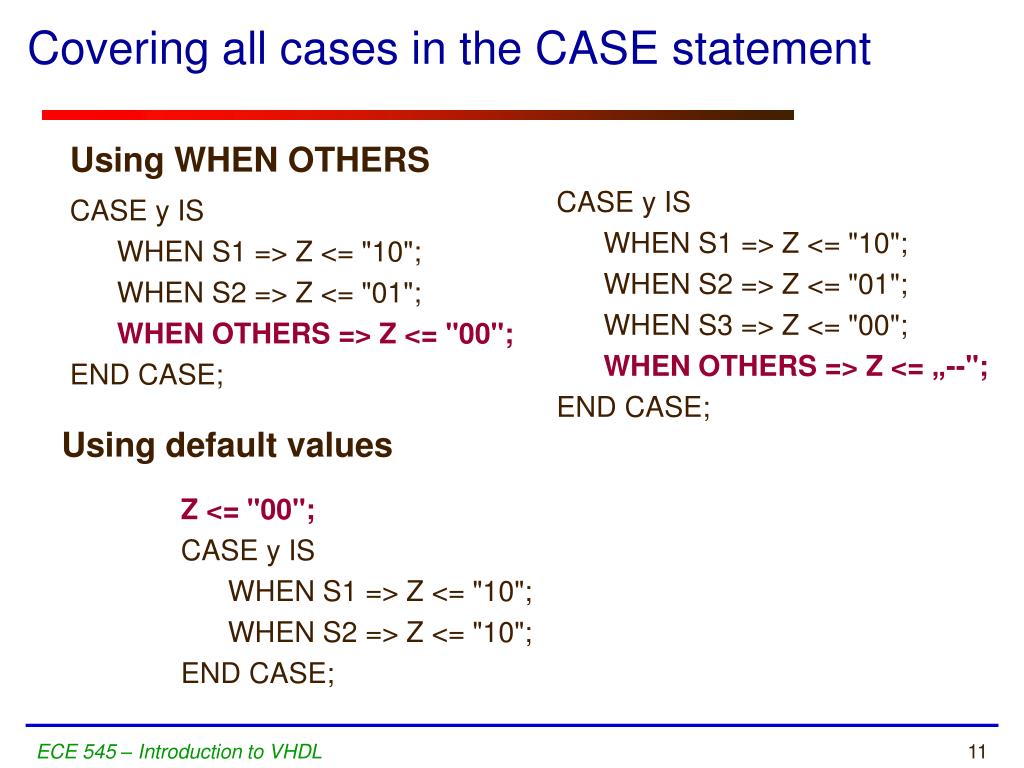 Covering all cases in the CASE statement

Using WHEN OTHERS

CASE y IS
WHEN S1 => Z <= "10";
WHEN S2 => Z <= "01";
WHEN OTHERS => Z <= "00";
END CASE;

CASE y IS
WHEN S1 => Z <= "10";
WHEN S2 => Z <= "01";
WHEN S3 => Z <= "00";
WHEN OTHERS => Z <= „--";
END CASE;

Using default values

Z <= "00";
CASE y IS
WHEN S1 => Z <= "10";
WHEN S2 => Z <= "10";
END CASE;

ECE 545 – Introduction to VHDL

11